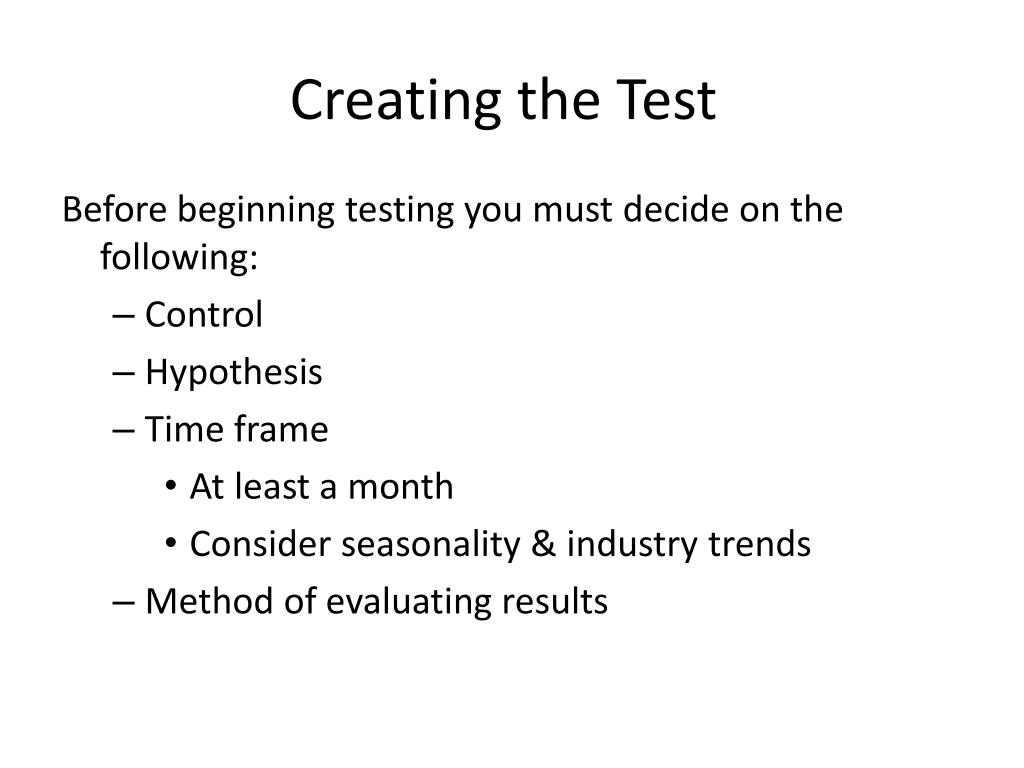 Creating the Test

Before beginning testing you must decide on the following:

– Control
– Hypothesis
– Time frame
• At least a month
• Consider seasonality & industry trends
– Method of evaluating results